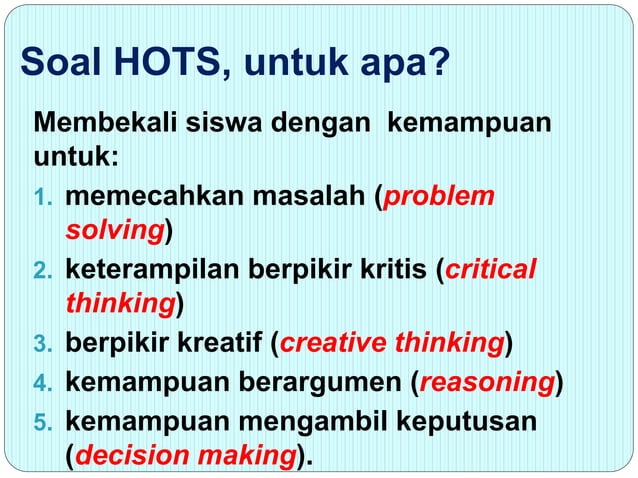 Soal HOTS, untuk apa?

Membekali siswa dengan kemampuan untuk:

1. memecahkan masalah (problem solving)
2. keterampilan berpikir kritis (critical thinking)
3. berpikir kreatif (creative thinking)
4. kemampuan berargumen (reasoning)
5. kemampuan mengambil keputusan (decision making).